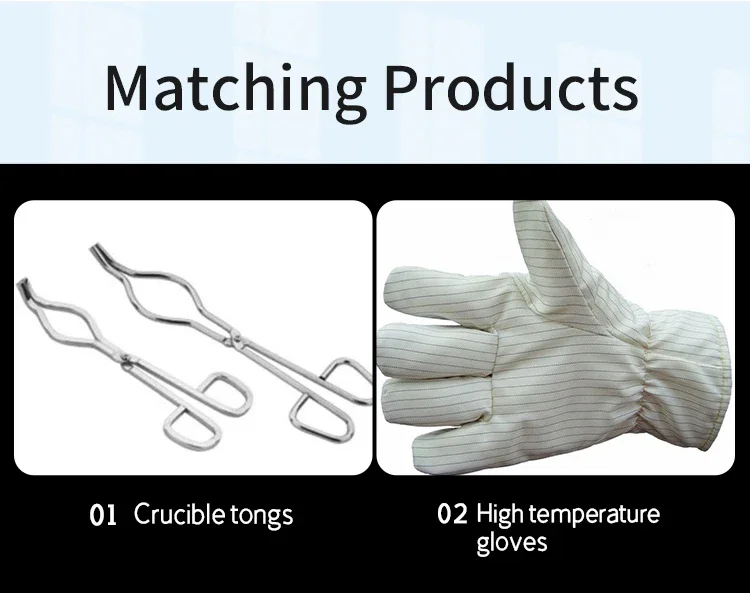 Matching Products

01 Crucible tongs

02 High temperature gloves